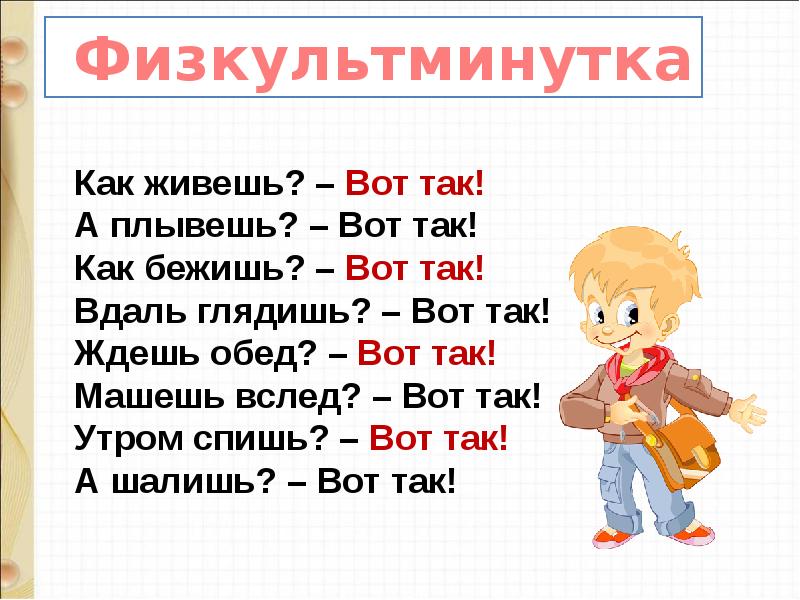 Физкультминутка

Как живешь? – Вот так!
А плывешь? – Вот так!
Как бежишь? – Вот так!
Вдаль глядишь? – Вот так!
Ждешь обед? – Вот так!
Машешь вслед? – Вот так!
Утром спишь? – Вот так!
А шалишь? – Вот так!